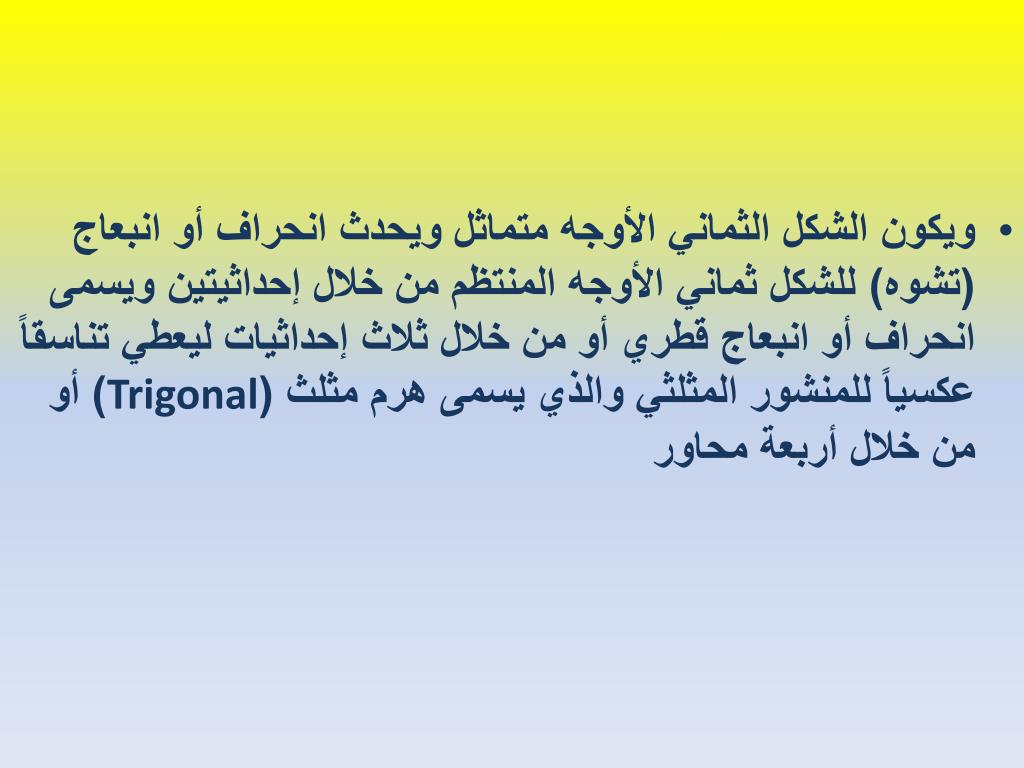 • ويكون الشكل الثماني الأوجه متماثل ويحدث انحراف أو انبعاج (تشوه) للشكل ثماني الأوجه المنتظم من خلال إحداثيتين ويسمى انحراف أو انبعاج قطري أو من خلال ثلاث إحداثيات ليعطي تناسقاً عكسياً للمنشور المثلثي والذي يسمى هرم مثلث (Trigonal) أو من خلال أربعة محاور